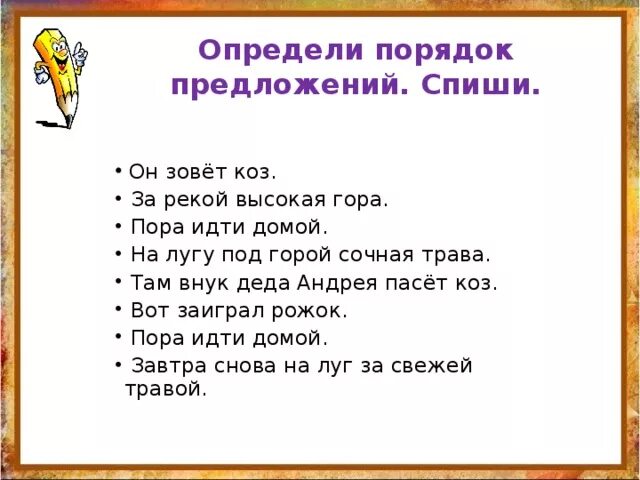 Определи порядок предложений. Спиши.

• Он зовёт коз.
• За рекой высокая гора.
• Пора идти домой.
• На лугу под горой сочная трава.
• Там внук деда Андрея пасёт коз.
• Вот заиграл рожок.
• Пора идти домой.
• Завтра снова на луг за свежей травой.